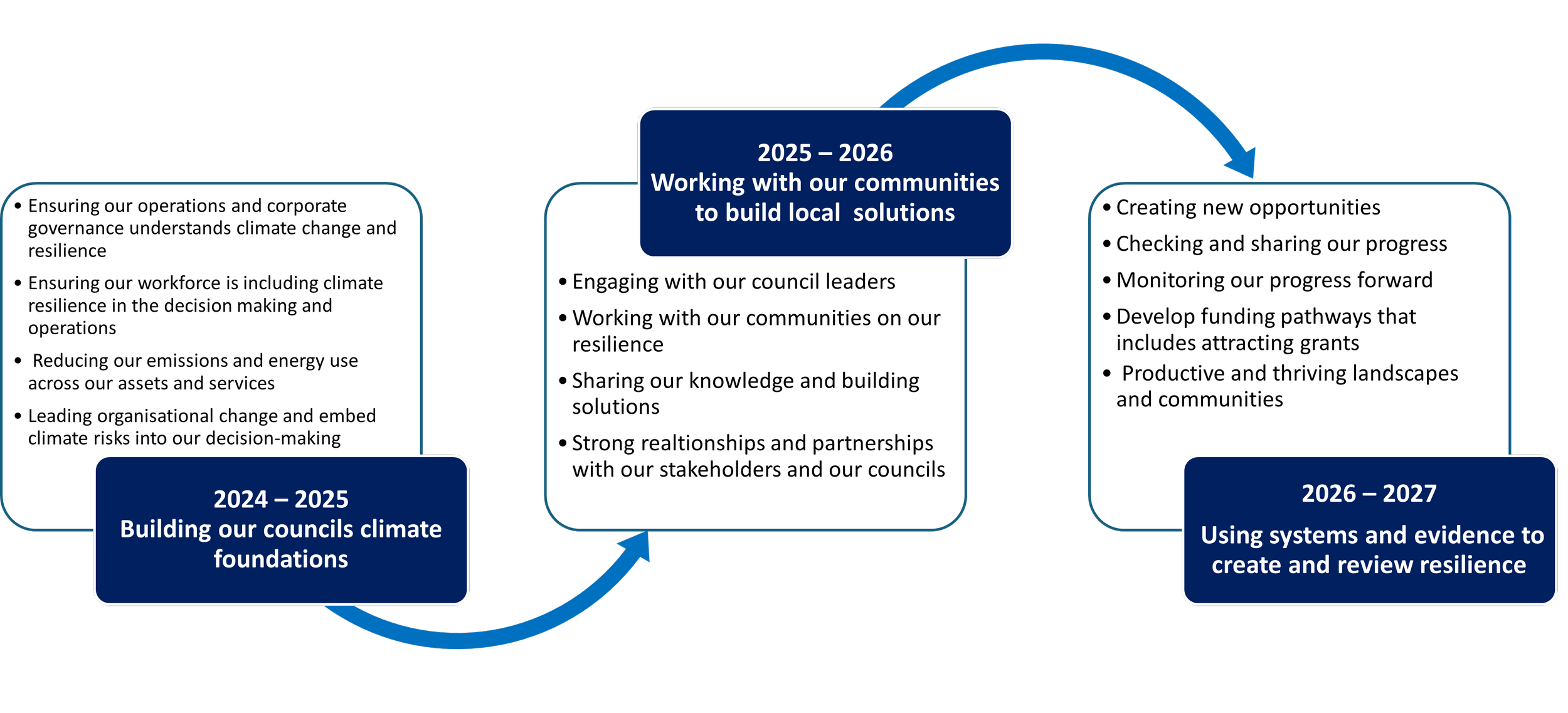 • Ensuring our operations and corporate governance understands climate change and resilience

• Ensuring our workforce is including climate resilience in the decision making and operations

• Reducing our emissions and energy use across our assets and services

• Leading organisational change and embed climate risks into our decision-making

2024 – 2025
Building our councils climate foundations

2025 – 2026
Working with our communities to build local solutions

• Engaging with our council leaders

• Working with our communities on our resilience

• Sharing our knowledge and building solutions

• Strong realtionships and partnerships with our stakeholders and our councils

• Creating new opportunities

• Checking and sharing our progress

• Monitoring our progress forward

• Develop funding pathways that includes attracting grants

• Productive and thriving landscapes and communities

2026 – 2027
Using systems and evidence to create and review resilience